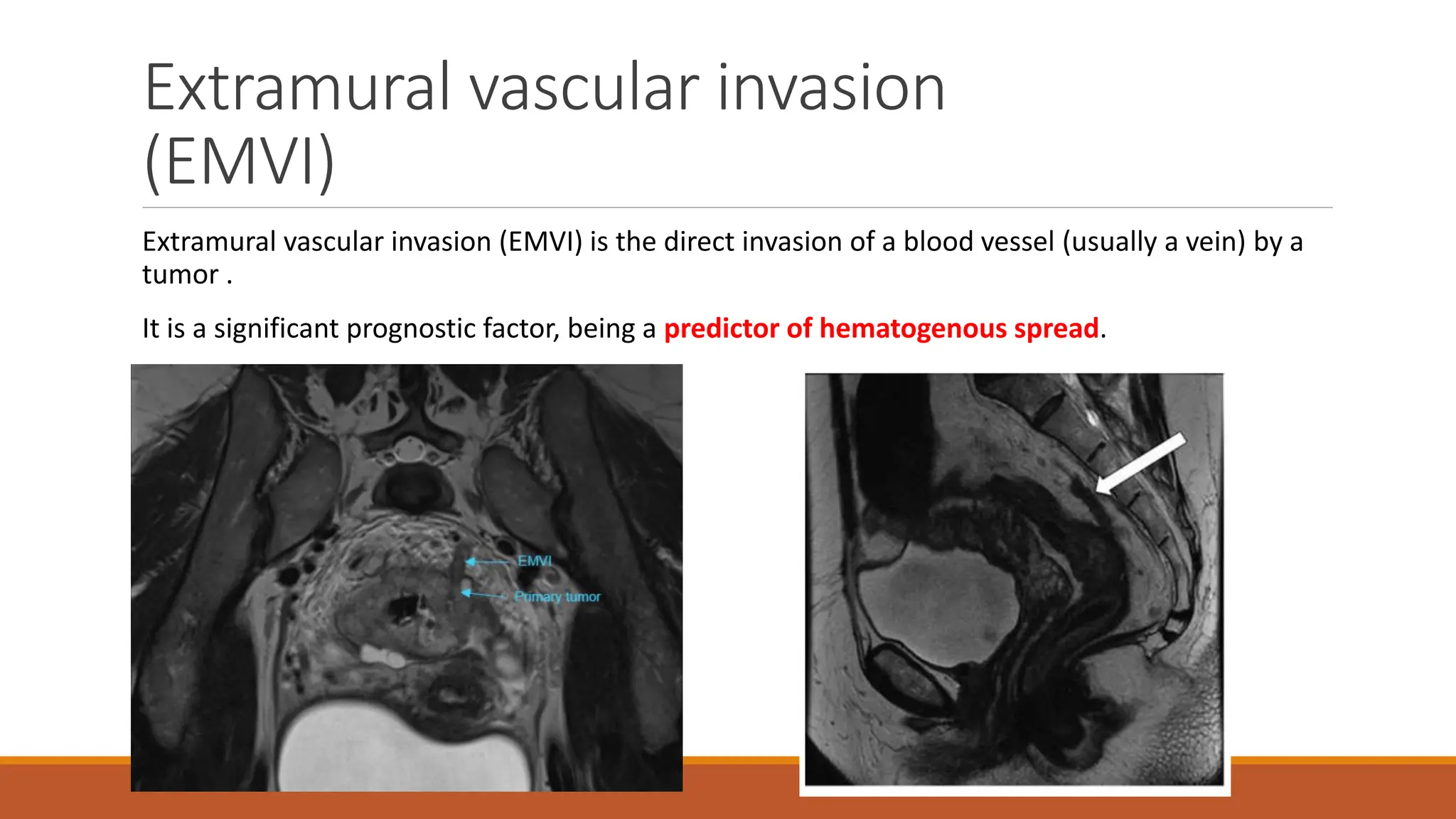 Extramural vascular invasion (EMVI)

Extramural vascular invasion (EMVI) is the direct invasion of a blood vessel (usually a vein) by a tumor .

It is a significant prognostic factor, being a predictor of hematogenous spread.

EMVI

Primary tumor